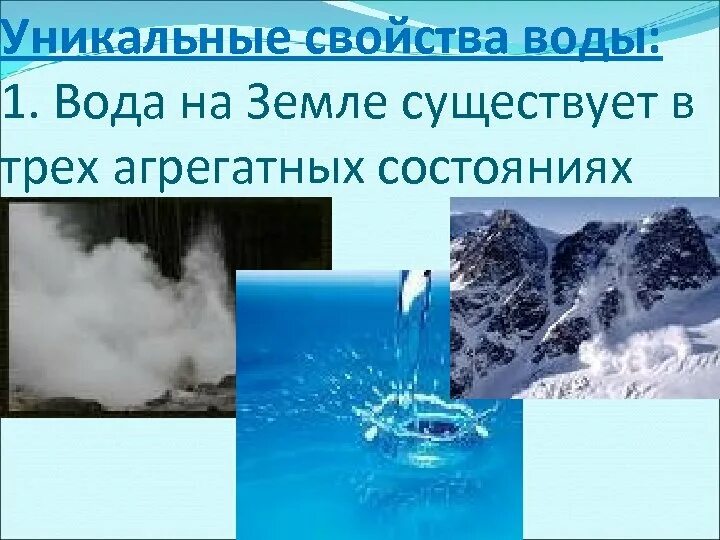 Уникальные свойства воды:

1. Вода на Земле существует в трех агрегатных состояниях